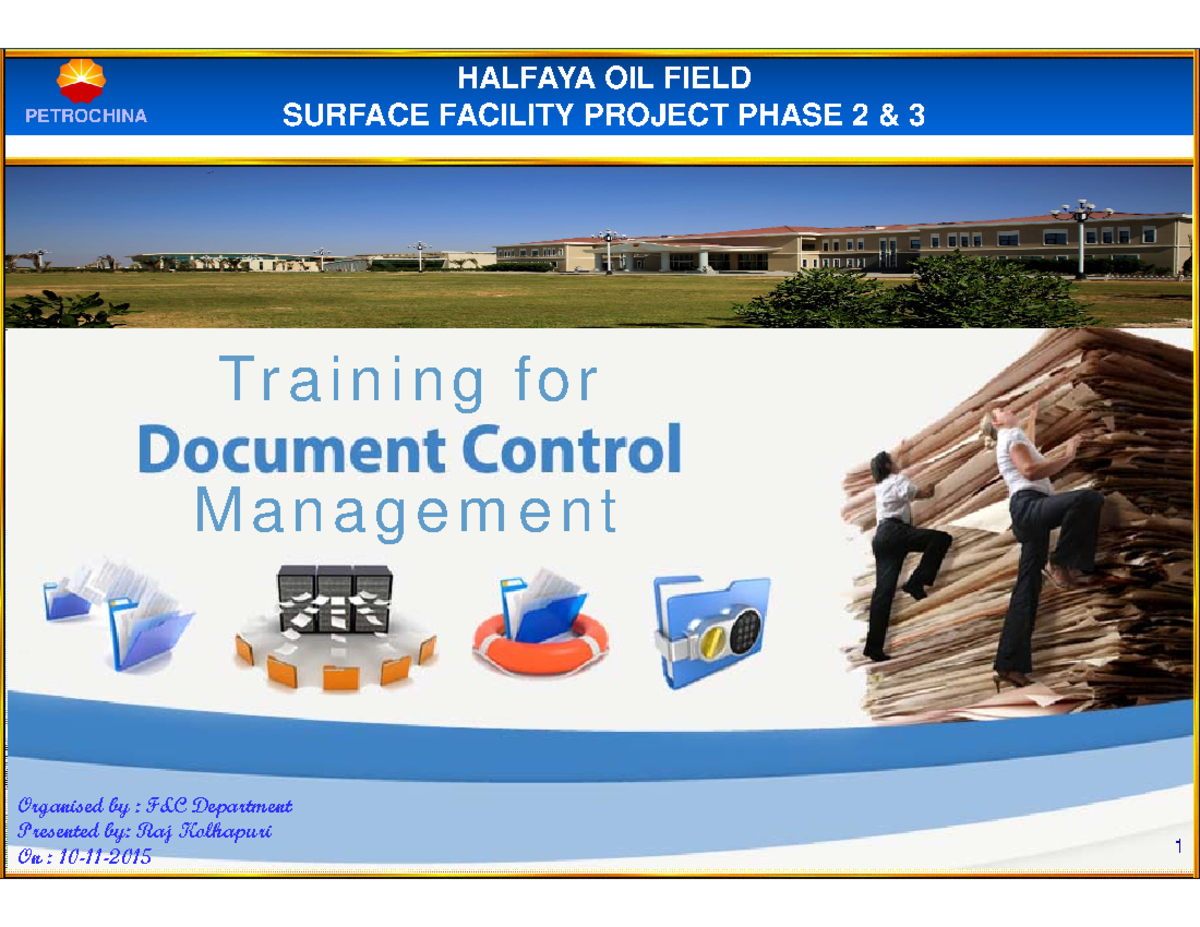 PETROCHINA

HALFAYA OIL FIELD
SURFACE FACILITY PROJECT PHASE 2 & 3

Training for
Document Control
Management

Organised by : F&C Department
Presented by: Raj Kolhapuri
On : 10-11-2015

1